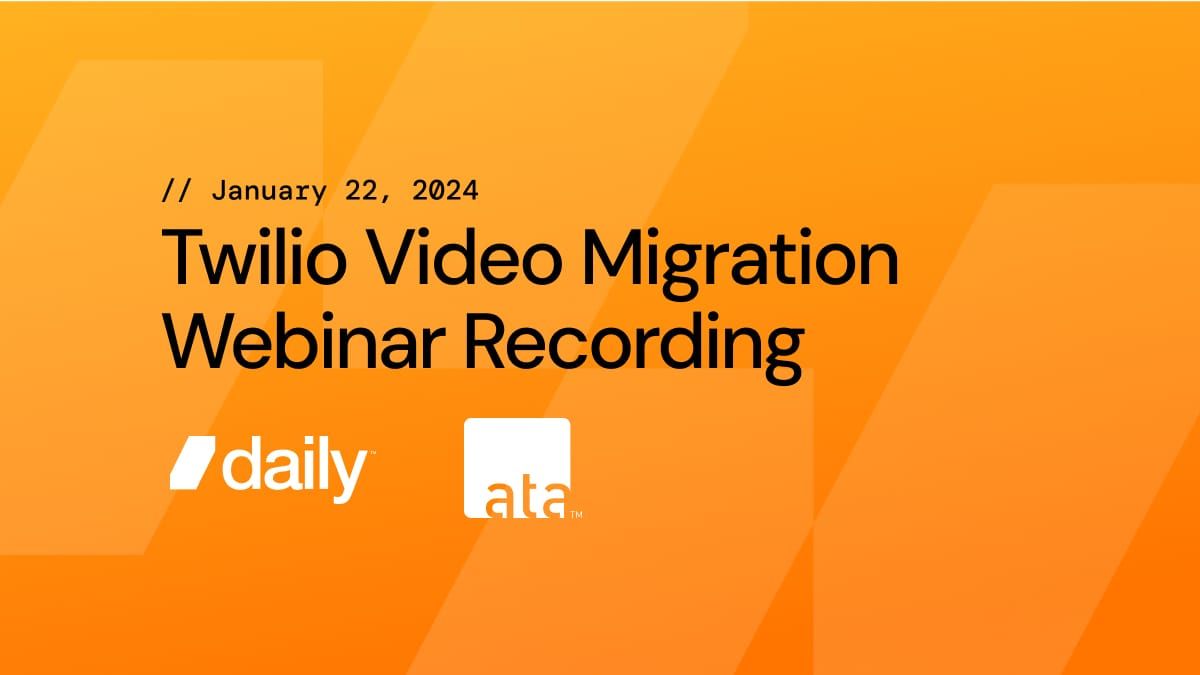 // January 22, 2024

Twilio Video Migration Webinar Recording

daily™

ata™